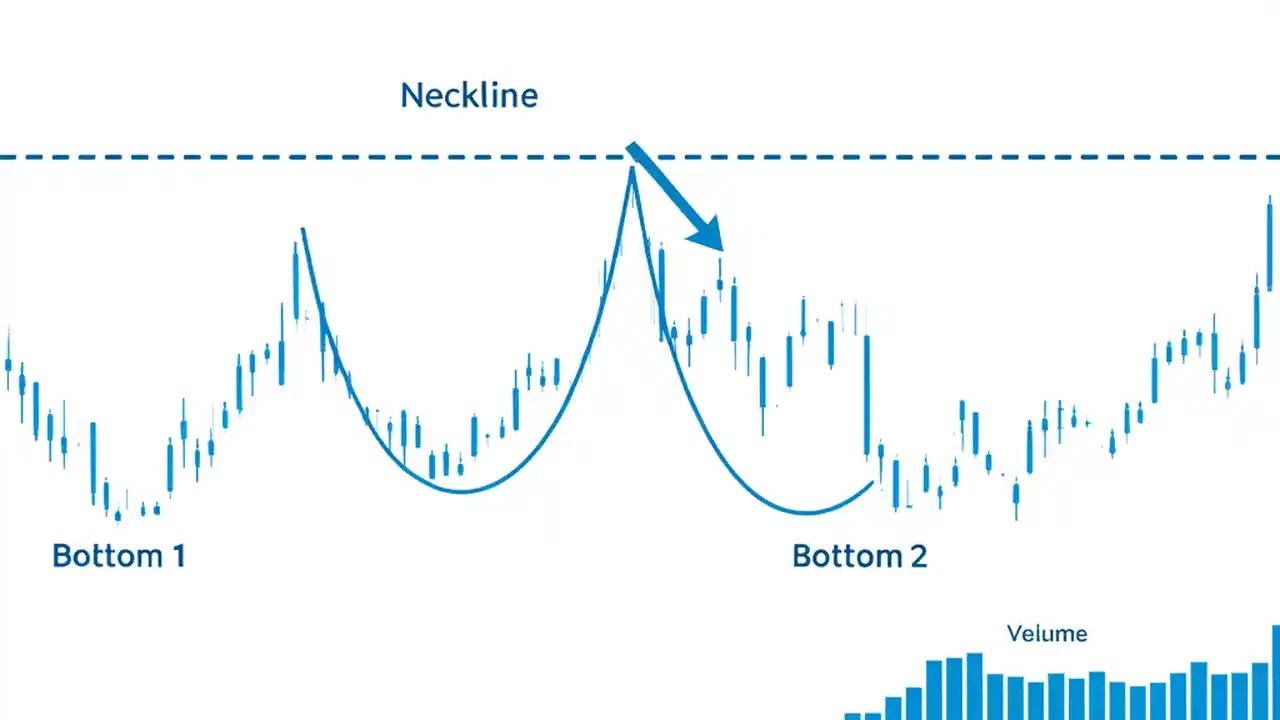 Neckline

Bottom 1

Bottom 2

Velume